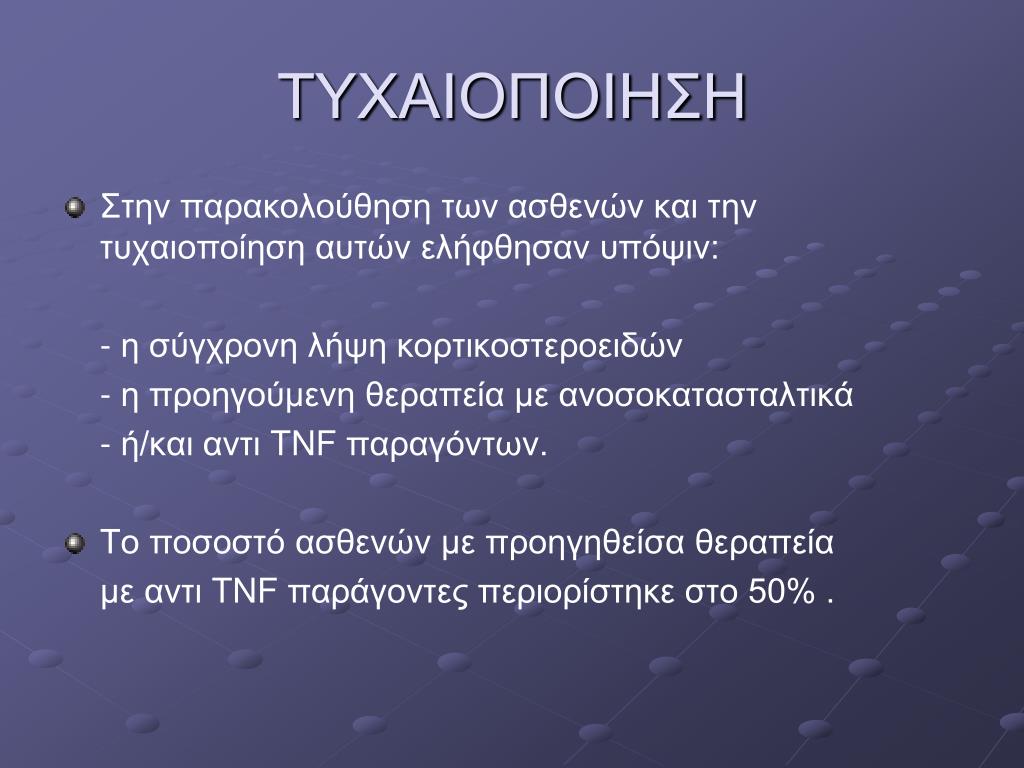 ΤΥΧΑΙΟΠΟΙΗΣΗ

Στην παρακολούθηση των ασθενών και την τυχαιοποίηση αυτών ελήφθησαν υπόψιν:

- η σύγχρονη λήψη κορτικοστεροειδών
- η προηγούμενη θεραπεία με ανοσοκατασταλτικά
- ή/και αντι TNF παραγόντων.

Το ποσοστό ασθενών με προηγηθείσα θεραπεία με αντι TNF παράγοντες περιορίστηκε στο 50% .